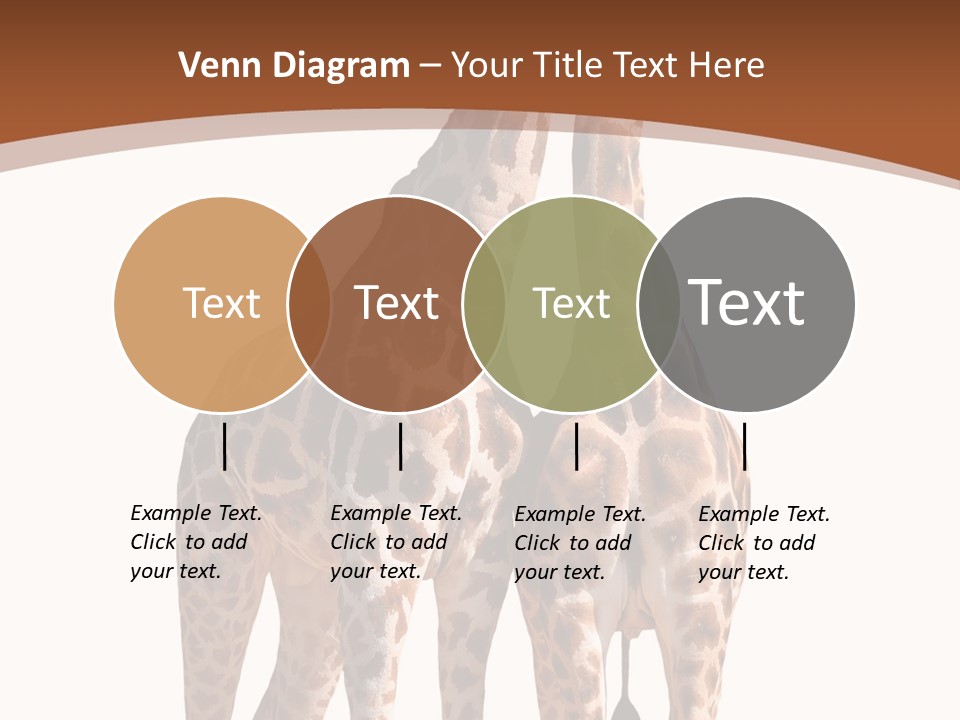 Venn Diagram – Your Title Text Here

Text

Text

Text

Text

Example Text. Click to add your text.

Example Text. Click to add your text.

Example Text. Click to add your text.

Example Text. Click to add your text.